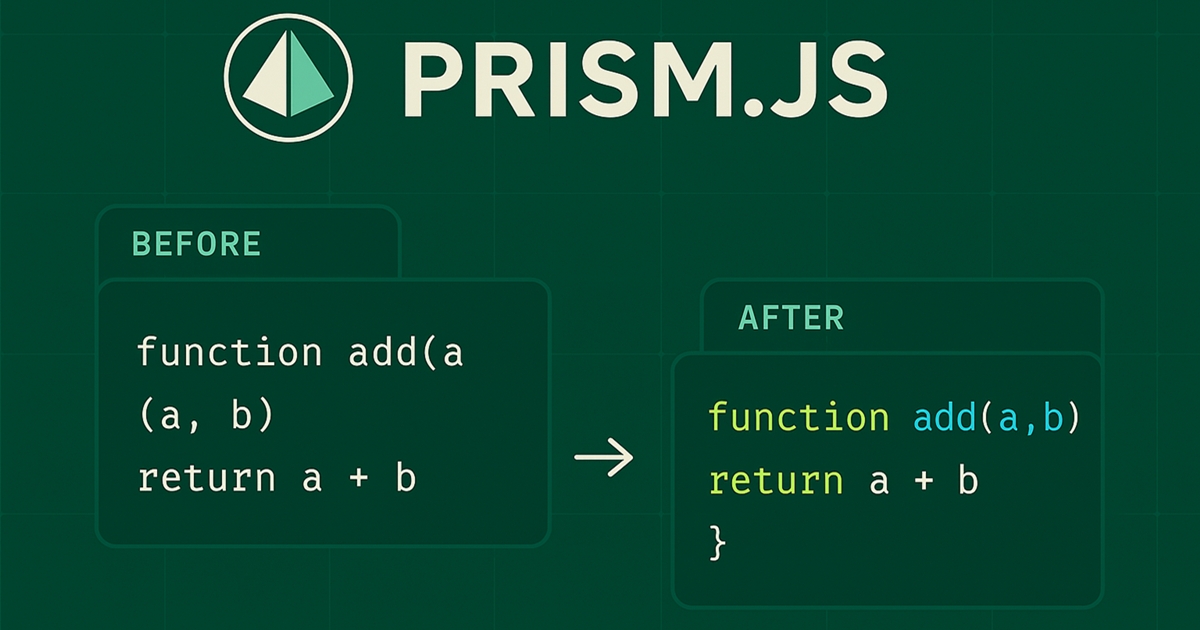 PRISM.JS

BEFORE

function add(a
(a, b)
return a + b

→

AFTER

function add(a,b)
return a + b
}